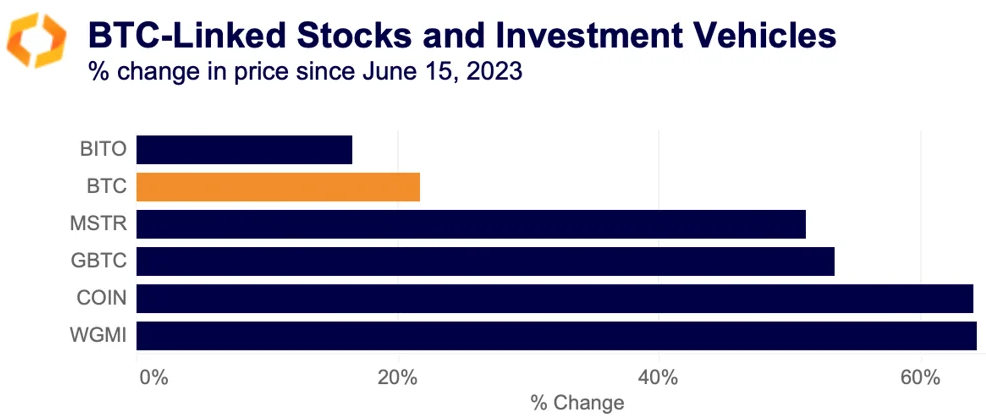 BTC-Linked Stocks and Investment Vehicles
% change in price since June 15, 2023

BITO
BTC
MSTR
GBTC
COIN
WGMI

0%
20%
40%
60%
% Change